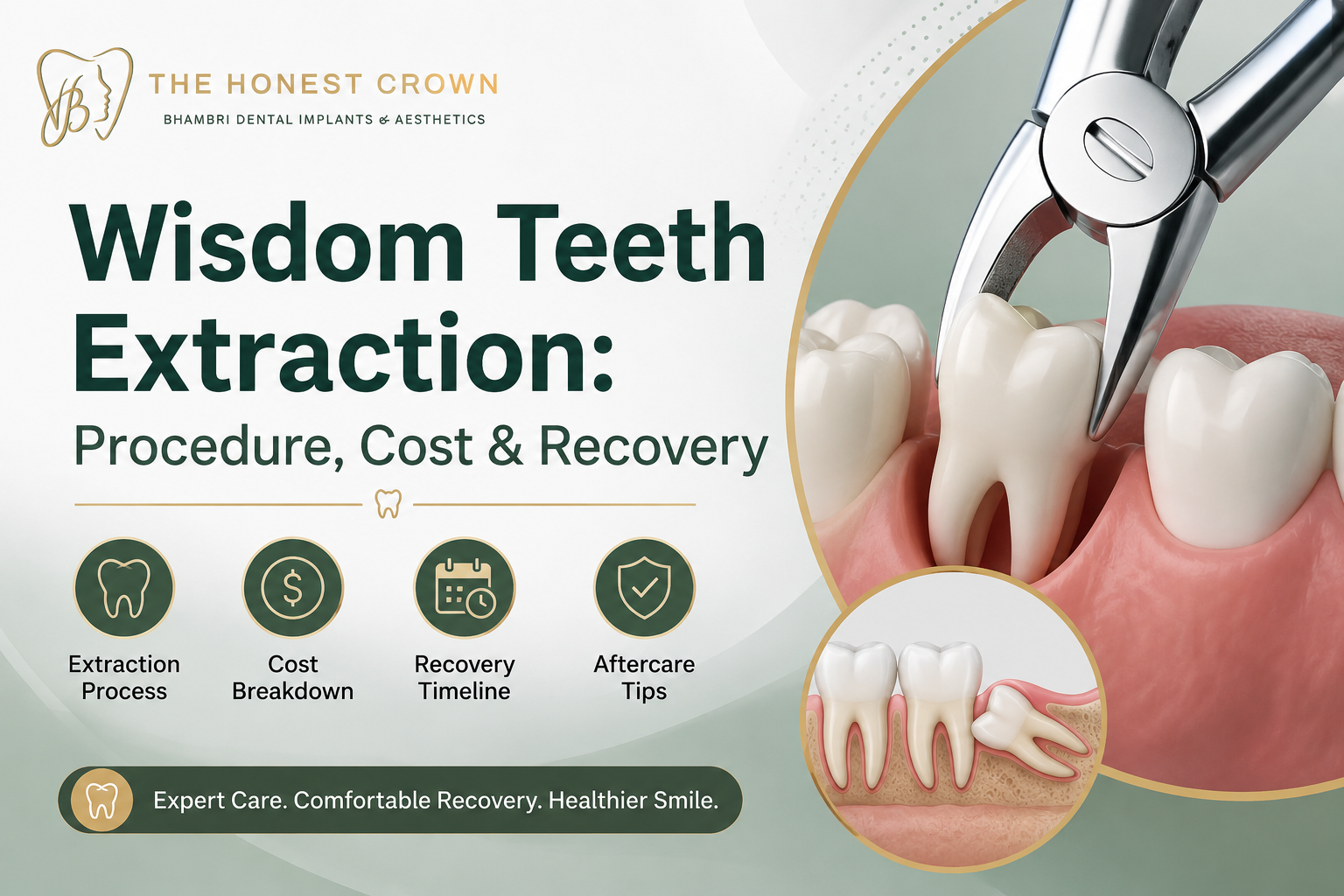 THE HONEST CROWN
BHAMBRI DENTAL IMPLANTS & AESTHETICS

Wisdom Teeth Extraction:
Procedure, Cost & Recovery

Extraction Process

Cost Breakdown

Recovery Timeline

Aftercare Tips

Expert Care. Comfortable Recovery. Healthier Smile.